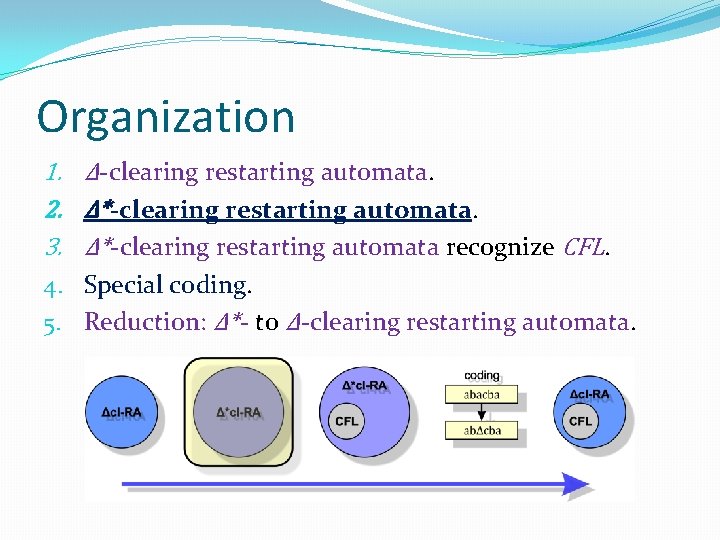 Organization

1. Δ-clearing restarting automata.
2. Δ*-clearing restarting automata.
3. Δ*-clearing restarting automata recognize CFL.
4. Special coding.
5. Reduction: Δ*- to Δ-clearing restarting automata.

Δcl-RA

Δ*cl-RA

Δ*cl-RA
CFL

coding
abacba
abΔcba

Δcl-RA
CFL